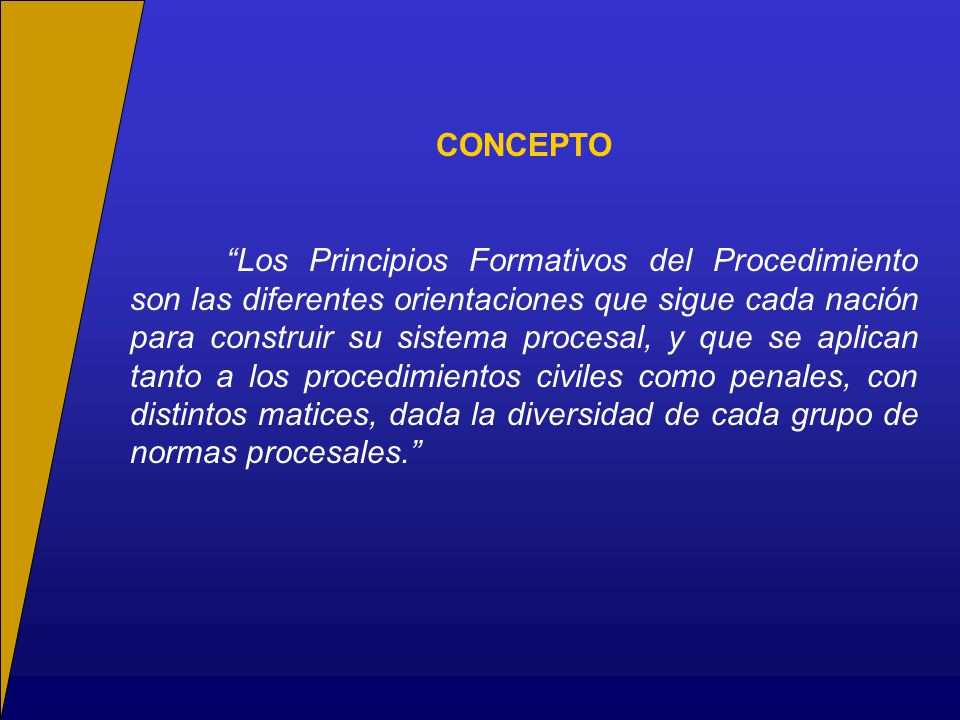 CONCEPTO

“Los Principios Formativos del Procedimiento son las diferentes orientaciones que sigue cada nación para construir su sistema procesal, y que se aplican tanto a los procedimientos civiles como penales, con distintos matices, dada la diversidad de cada grupo de normas procesales.”